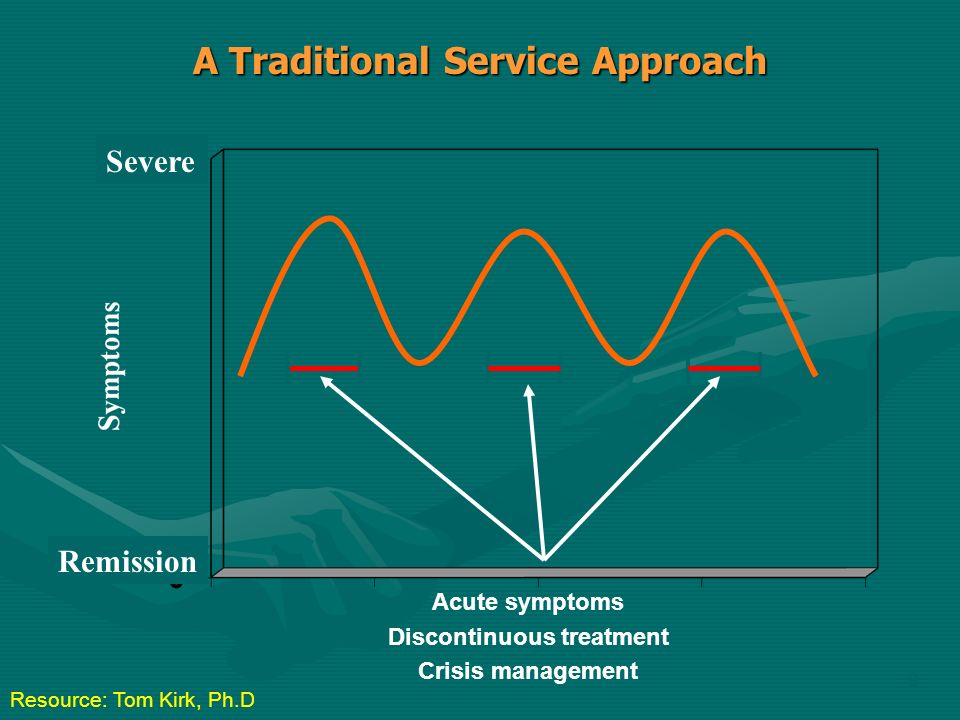 A Traditional Service Approach

Severe

Symptoms

Remission

Acute symptoms
Discontinuous treatment
Crisis management

Resource: Tom Kirk, Ph.D